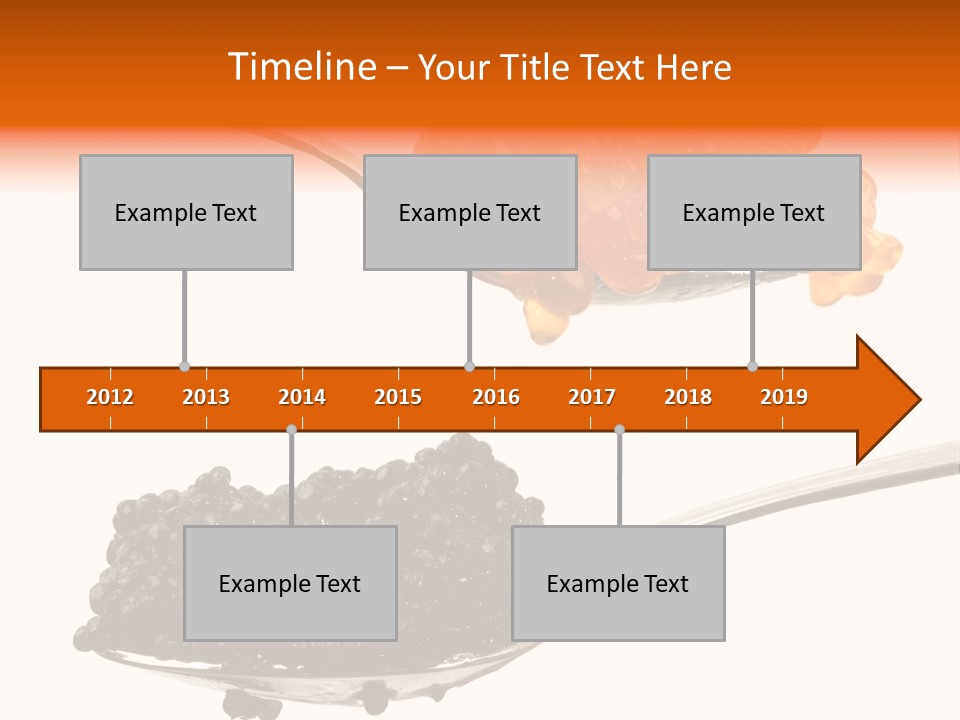 Timeline – Your Title Text Here

Example Text

Example Text

Example Text

2012 2013 2014 2015 2016 2017 2018 2019

Example Text

Example Text